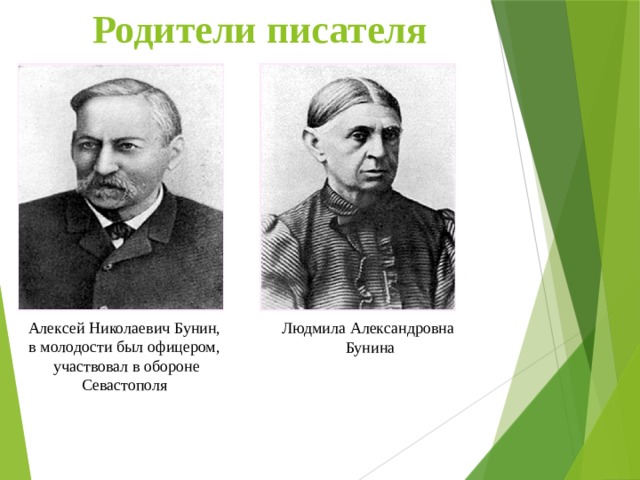 Родители писателя

Алексей Николаевич Бунин, в молодости был офицером, участвовал в обороне Севастополя

Людмила Александровна Бунина